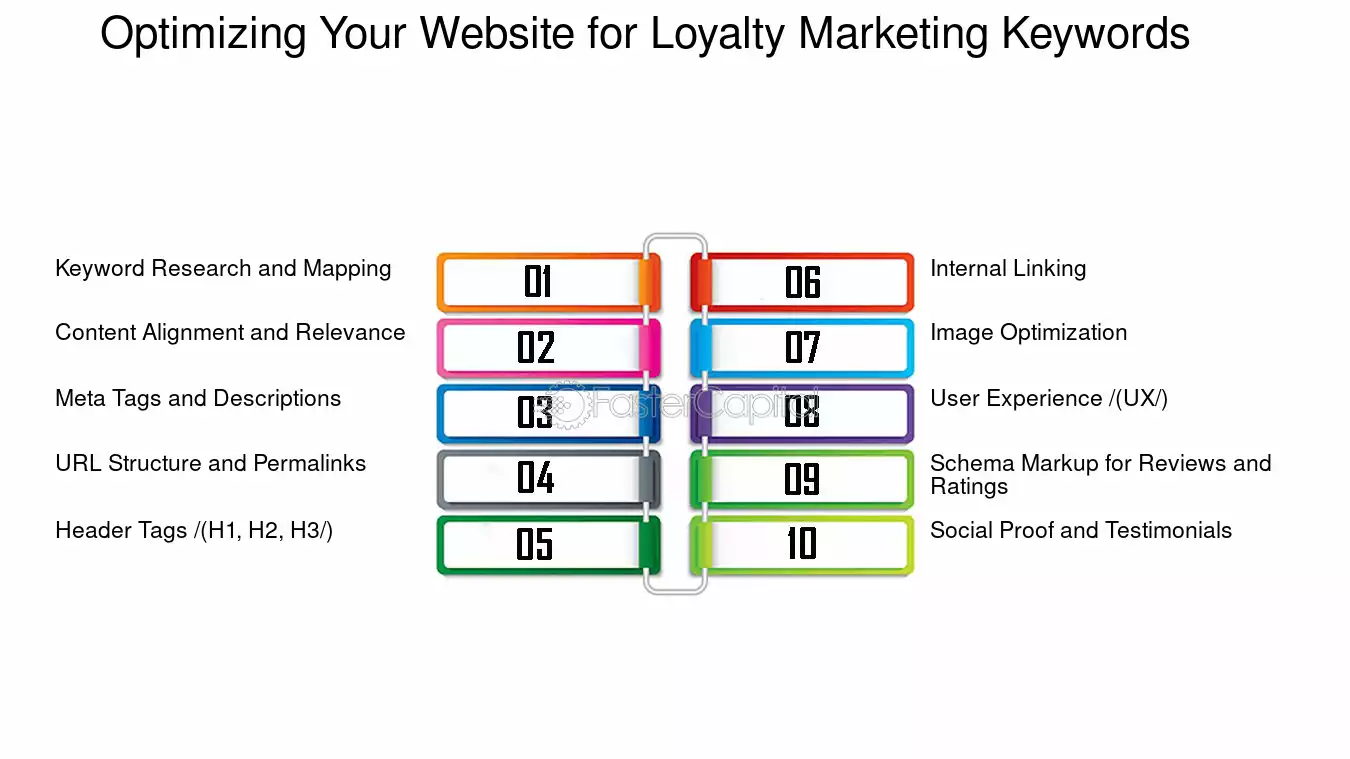 Optimizing Your Website for Loyalty Marketing Keywords

Keyword Research and Mapping
01

Content Alignment and Relevance
02

Meta Tags and Descriptions
03

URL Structure and Permalinks
04

Header Tags /(H1, H2, H3/)
05

06
Internal Linking

07
Image Optimization

08
User Experience /(UX/)

09
Schema Markup for Reviews and Ratings

10
Social Proof and Testimonials

FasterCapital